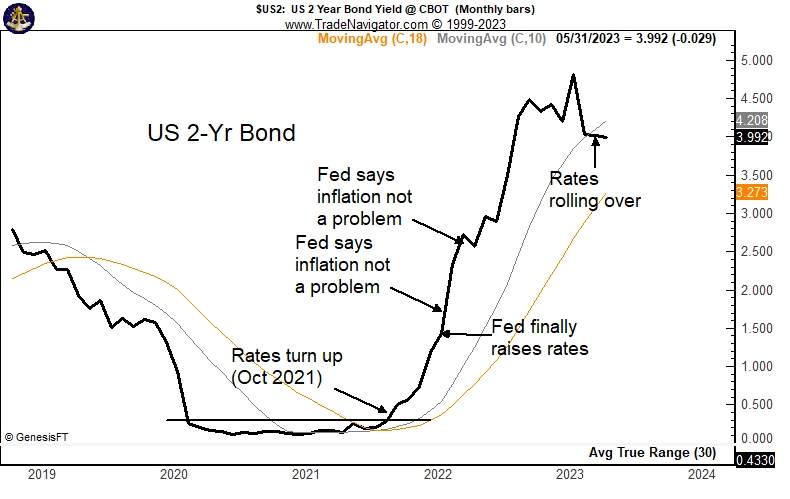 $US2: US 2 Year Bond Yield @ CBOT (Monthly bars)
www.TradeNavigator.com © 1999-2023
MovingAvg (C,18) MovingAvg (C,10) 05/31/2023 = 3.992 (-0.029)

US 2-Yr Bond

Fed says inflation not a problem

Fed says inflation not a problem

Rates rolling over

Fed finally raises rates

Rates turn up (Oct 2021)

© GenesisFT

Avg True Range (30)

5.000
4.500
4.208
3.992
3.500
3.273
3.000
2.500
2.000
1.500
1.000
0.500
0.000
0.4330

2019 2020 2021 2022 2023 2024